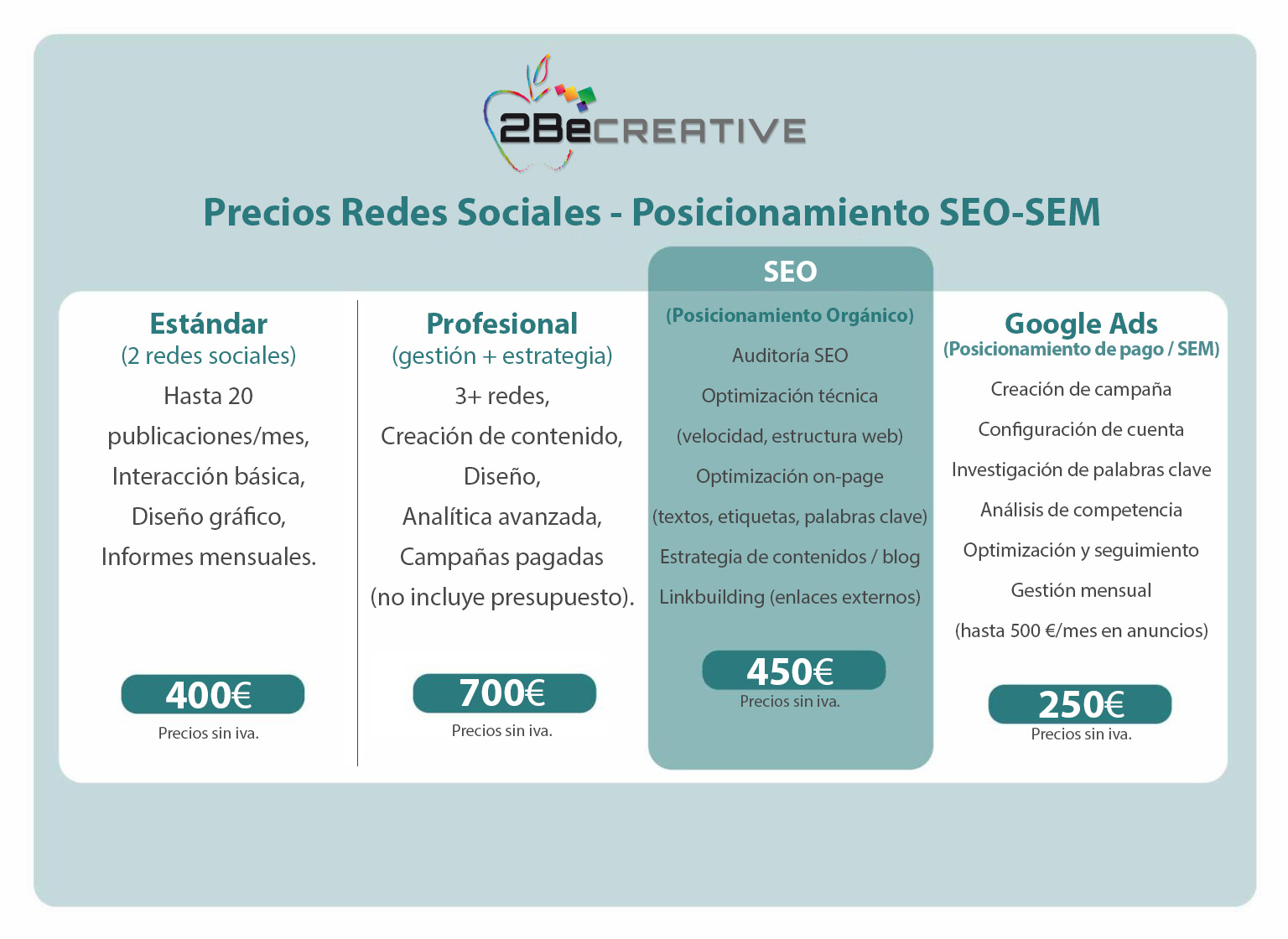 2BeCREATIVE

Precios Redes Sociales - Posicionamiento SEO-SEM

Estándar
(2 redes sociales)
Hasta 20 publicaciones/mes,
Interacción básica,
Diseño gráfico,
Informes mensuales.

400€
Precios sin iva.

Profesional
(gestión + estrategia)
3+ redes,
Creación de contenido,
Diseño,
Analítica avanzada,
Campañas pagadas
(no incluye presupuesto).

700€
Precios sin iva.

SEO
(Posicionamiento Orgánico)
Auditoría SEO
Optimización técnica
(velocidad, estructura web)
Optimización on-page
(textos, etiquetas, palabras clave)
Estrategia de contenidos / blog
Linkbuilding (enlaces externos)

450€
Precios sin iva.

Google Ads
(Posicionamiento de pago / SEM)
Creación de campaña
Configuración de cuenta
Investigación de palabras clave
Análisis de competencia
Optimización y seguimiento
Gestión mensual
(hasta 500 €/mes en anuncios)

250€
Precios sin iva.